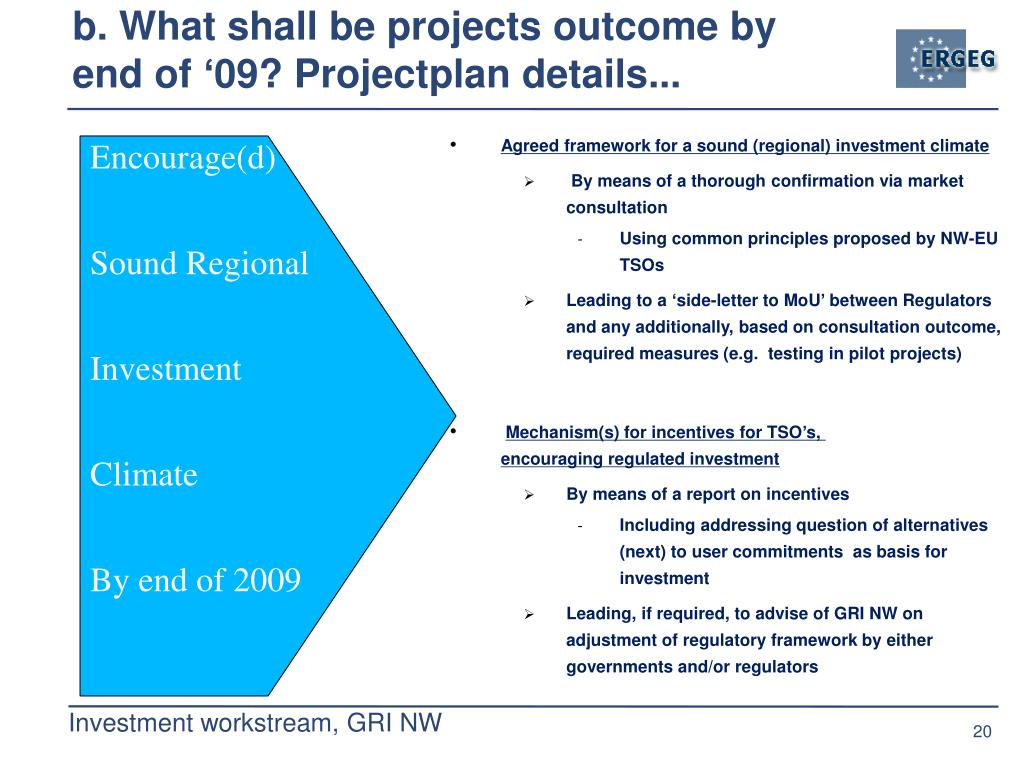 b. What shall be projects outcome by end of ‘09? Projectplan details...

ERGEG

Encourage(d)

Sound Regional

Investment

Climate

By end of 2009

• Agreed framework for a sound (regional) investment climate

➢ By means of a thorough confirmation via market consultation

- Using common principles proposed by NW-EU TSOs

➢ Leading to a ‘side-letter to MoU’ between Regulators and any additionally, based on consultation outcome, required measures (e.g. testing in pilot projects)

• Mechanism(s) for incentives for TSO’s, encouraging regulated investment

➢ By means of a report on incentives

- Including addressing question of alternatives (next) to user commitments as basis for investment

➢ Leading, if required, to advise of GRI NW on adjustment of regulatory framework by either governments and/or regulators

Investment workstream, GRI NW

20